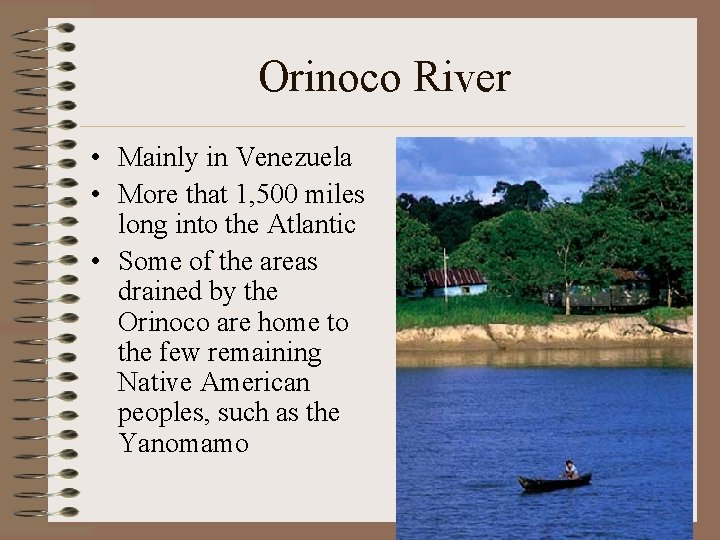 Orinoco River

• Mainly in Venezuela
• More that 1,500 miles long into the Atlantic
• Some of the areas drained by the Orinoco are home to the few remaining Native American peoples, such as the Yanomamo